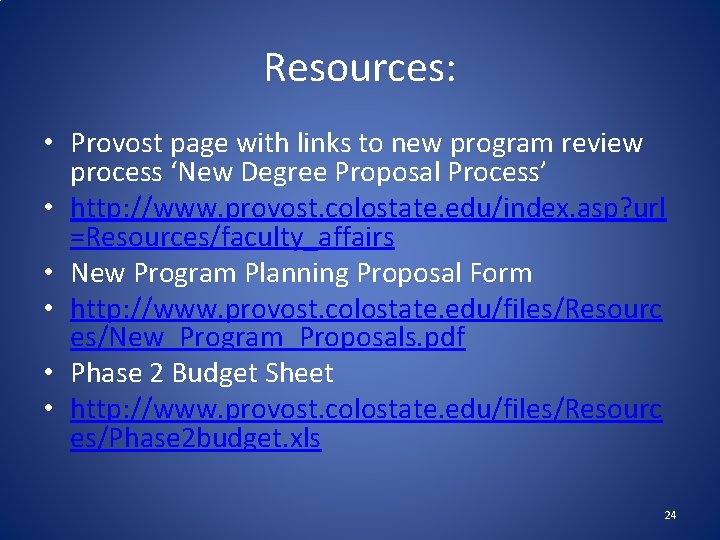 Resources:

• Provost page with links to new program review process ‘New Degree Proposal Process’
• http://www.provost.colostate.edu/index.asp?url=Resources/faculty_affairs
• New Program Planning Proposal Form
• http://www.provost.colostate.edu/files/Resources/New_Program_Proposals.pdf
• Phase 2 Budget Sheet
• http://www.provost.colostate.edu/files/Resources/Phase2budget.xls

24